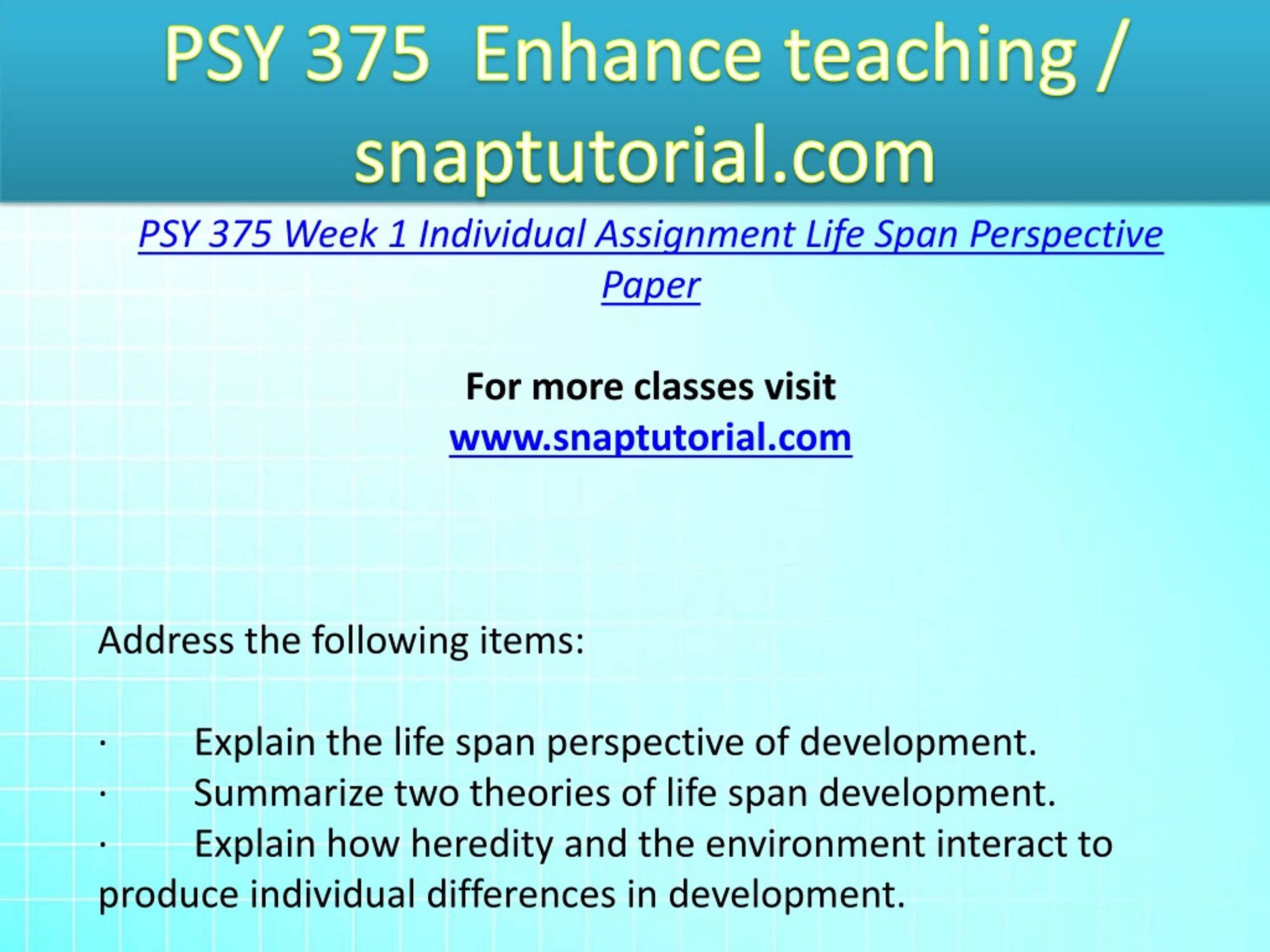 PSY 375  Enhance teaching / snaptutorial.com

PSY 375 Week 1 Individual Assignment Life Span Perspective Paper

For more classes visit
www.snaptutorial.com

Address the following items:

·        Explain the life span perspective of development.
·        Summarize two theories of life span development.
·        Explain how heredity and the environment interact to produce individual differences in development.